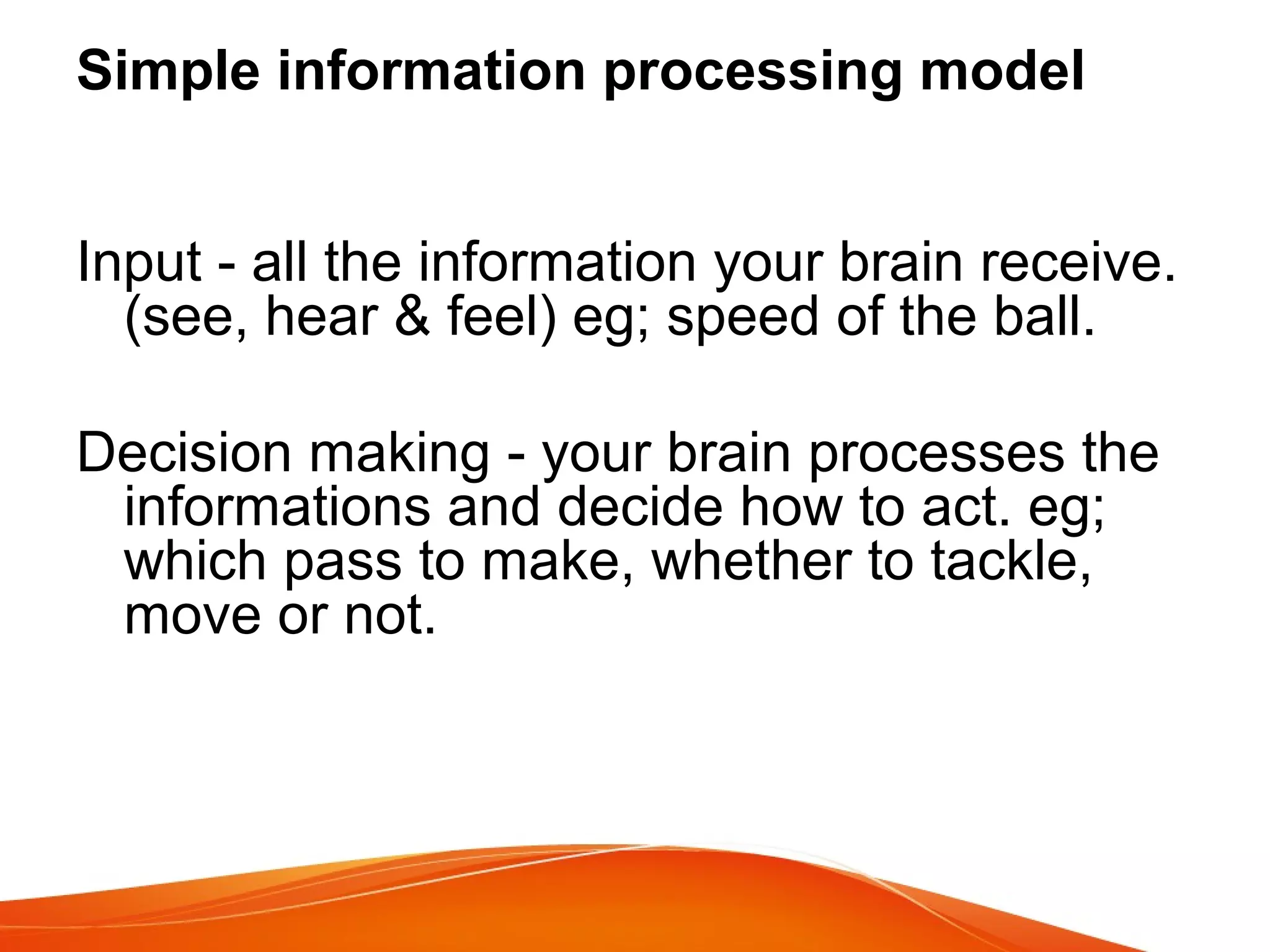 Simple information processing model

Input - all the information your brain receive. (see, hear & feel) eg; speed of the ball.

Decision making - your brain processes the informations and decide how to act. eg; which pass to make, whether to tackle, move or not.